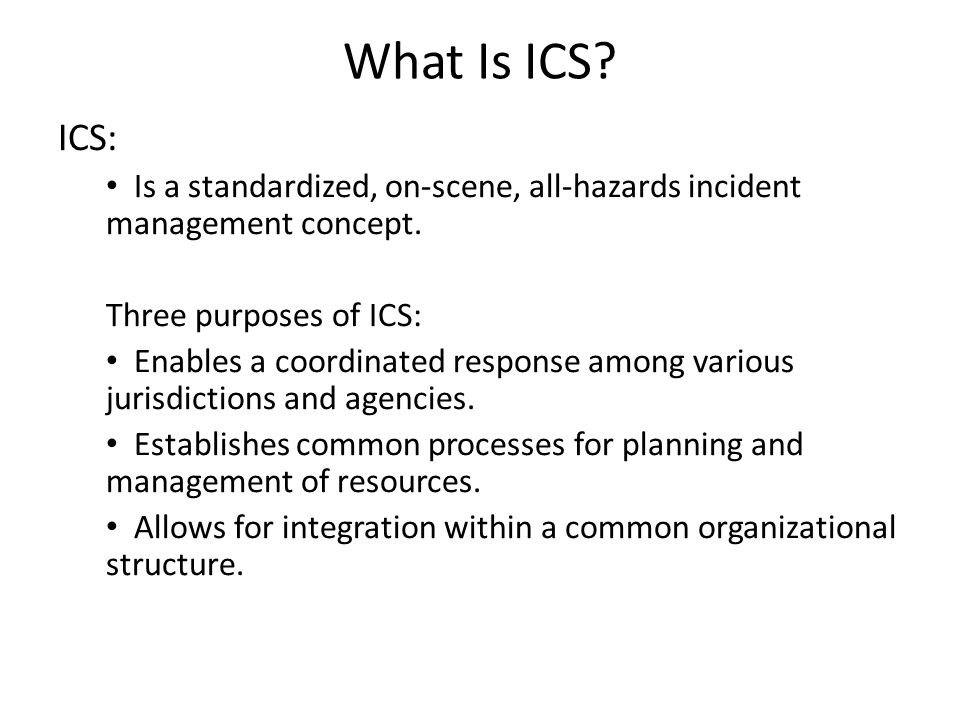 What Is ICS?

ICS:

• Is a standardized, on-scene, all-hazards incident management concept.

Three purposes of ICS:

• Enables a coordinated response among various jurisdictions and agencies.

• Establishes common processes for planning and management of resources.

• Allows for integration within a common organizational structure.